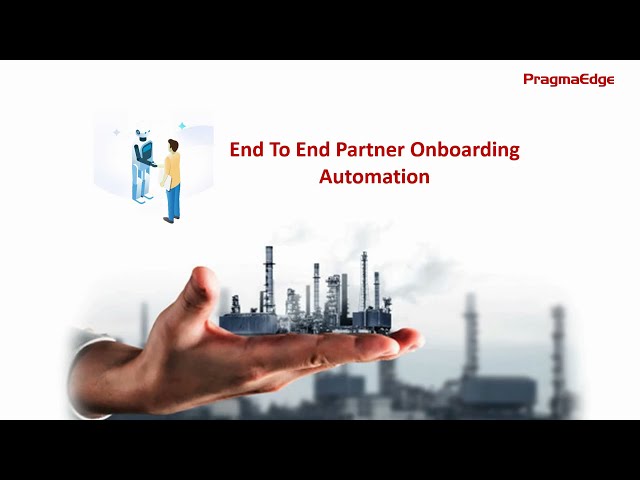 PragmaEdge

End To End Partner Onboarding Automation